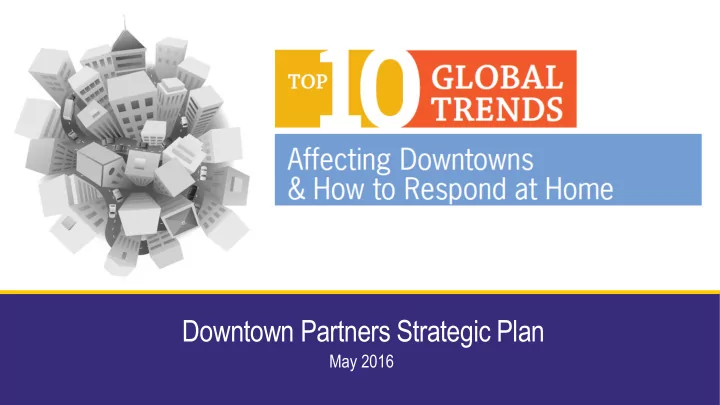 TOP 10 GLOBAL TRENDS

Affecting Downtowns
& How to Respond at Home

Downtown Partners Strategic Plan

May 2016